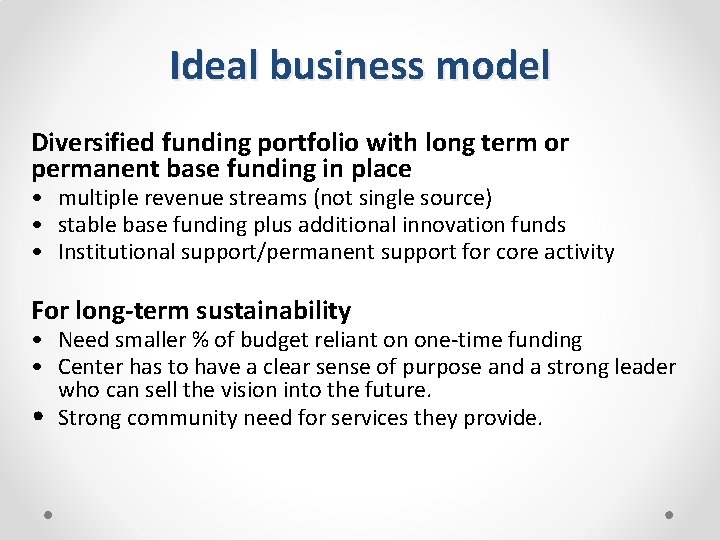 Ideal business model

Diversified funding portfolio with long term or permanent base funding in place
• multiple revenue streams (not single source)
• stable base funding plus additional innovation funds
• Institutional support/permanent support for core activity

For long-term sustainability
• Need smaller % of budget reliant on one-time funding
• Center has to have a clear sense of purpose and a strong leader who can sell the vision into the future.
• Strong community need for services they provide.